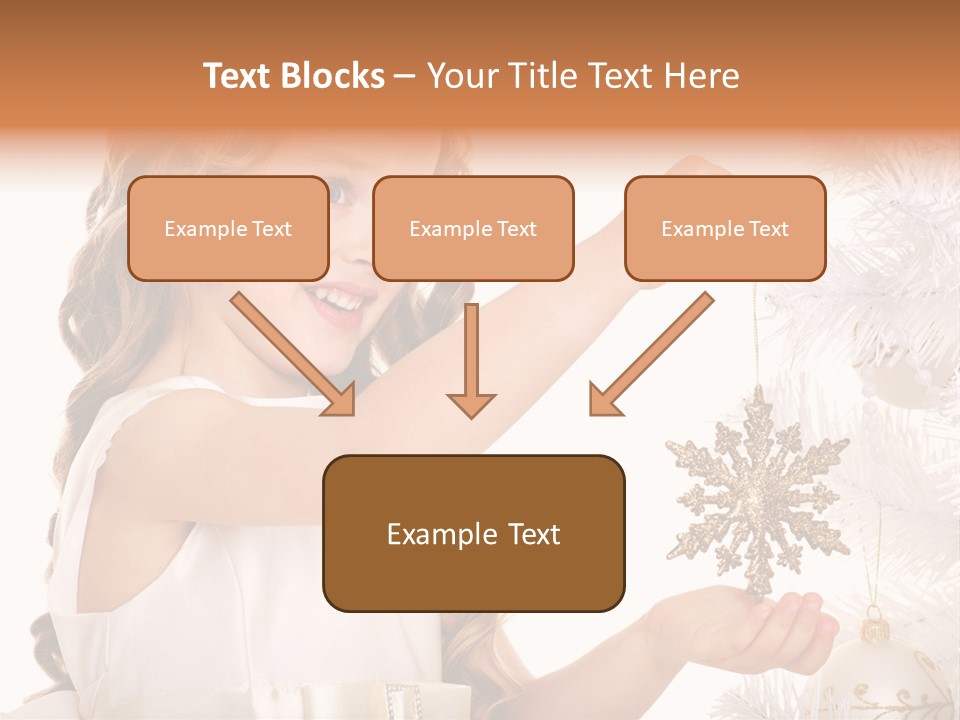 Text Blocks – Your Title Text Here

Example Text

Example Text

Example Text

Example Text